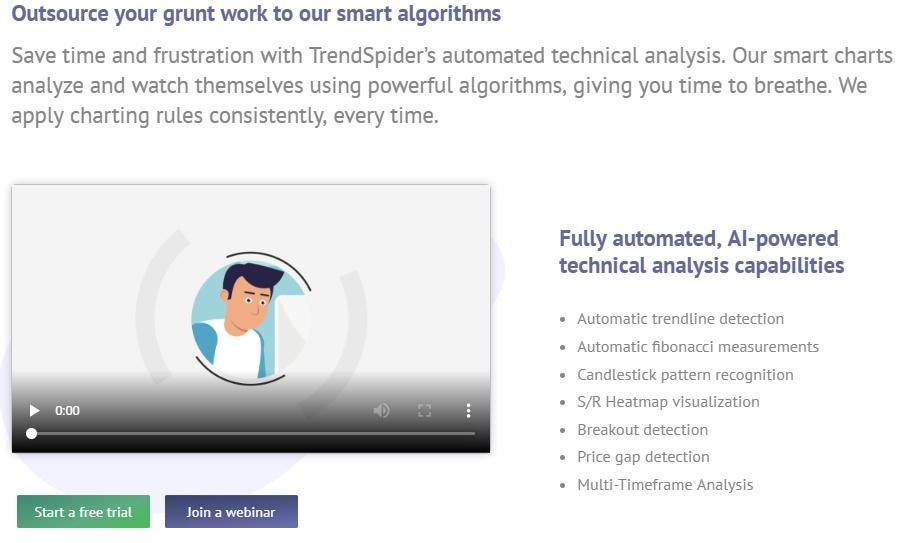 Outsource your grunt work to our smart algorithms

Save time and frustration with TrendSpider's automated technical analysis. Our smart charts analyze and watch themselves using powerful algorithms, giving you time to breathe. We apply charting rules consistently, every time.

0:00

Fully automated, AI-powered technical analysis capabilities

- Automatic trendline detection
- Automatic fibonacci measurements
- Candlestick pattern recognition
- S/R Heatmap visualization
- Breakout detection
- Price gap detection
- Multi-Timeframe Analysis

Start a free trial

Join a webinar